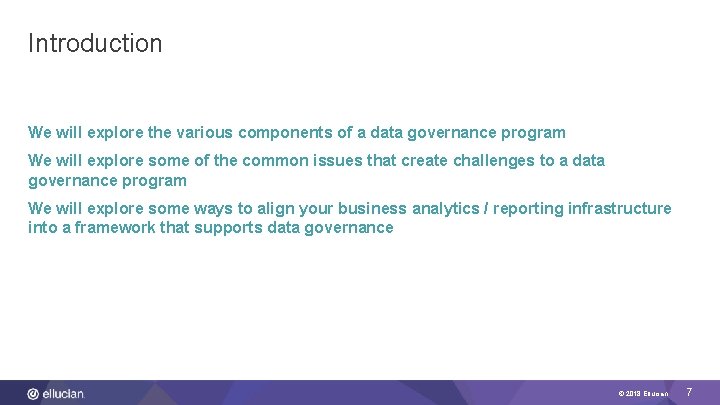 Introduction

We will explore the various components of a data governance program

We will explore some of the common issues that create challenges to a data governance program

We will explore some ways to align your business analytics / reporting infrastructure into a framework that supports data governance

ellucian.

© 2013 Ellucian 7